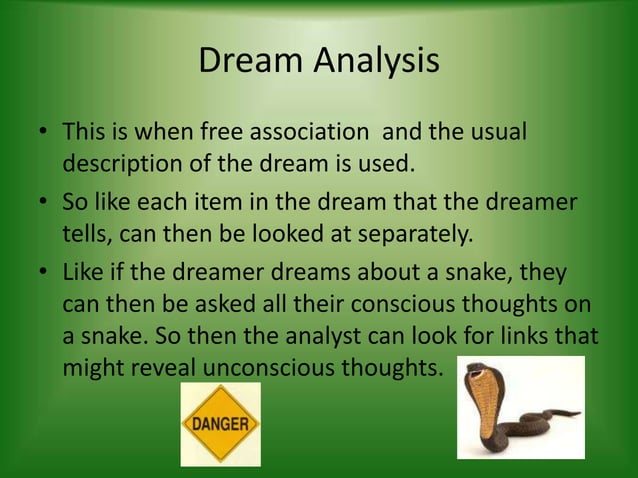 Dream Analysis

• This is when free association and the usual description of the dream is used.

• So like each item in the dream that the dreamer tells, can then be looked at separately.

• Like if the dreamer dreams about a snake, they can then be asked all their conscious thoughts on a snake. So then the analyst can look for links that might reveal unconscious thoughts.

DANGER